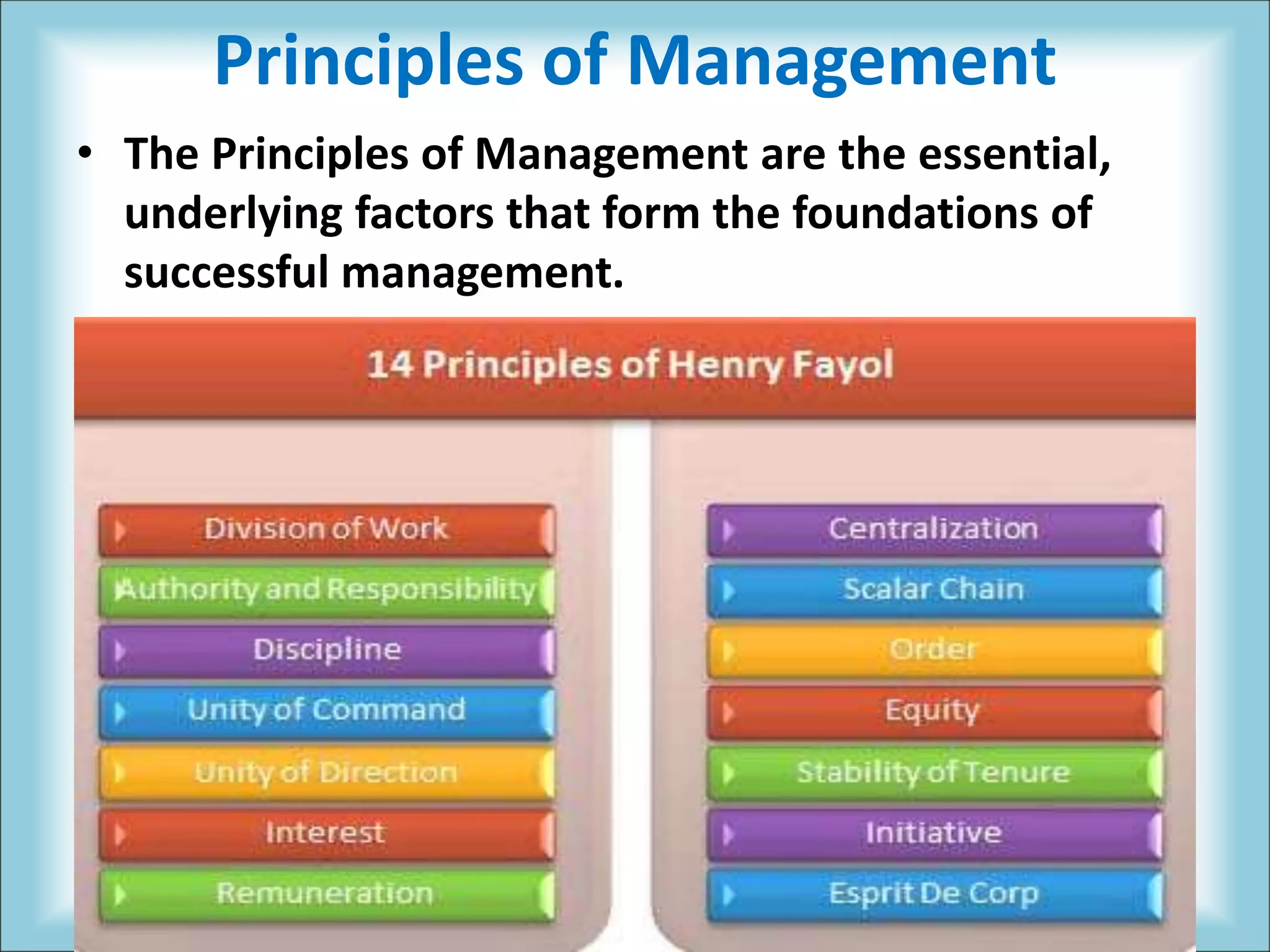 Principles of Management

• The Principles of Management are the essential, underlying factors that form the foundations of successful management.

14 Principles of Henry Fayol

Division of Work
Authority and Responsibility
Discipline
Unity of Command
Unity of Direction
Interest
Remuneration

Centralization
Scalar Chain
Order
Equity
Stability of Tenure
Initiative
Esprit De Corp